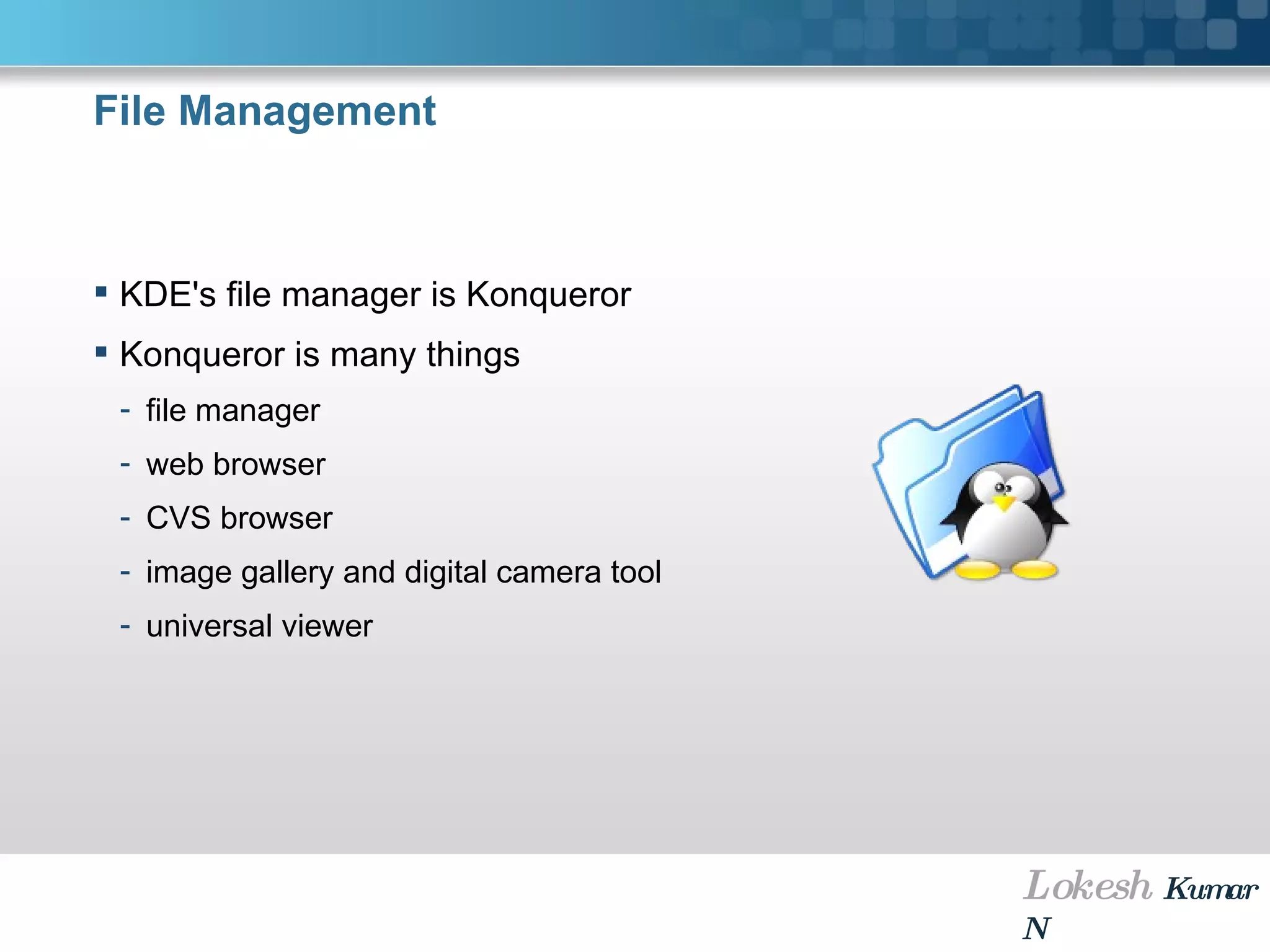 File Management

▪ KDE's file manager is Konqueror
▪ Konqueror is many things
- file manager
- web browser
- CVS browser
- image gallery and digital camera tool
- universal viewer

Lokesh Kumar N